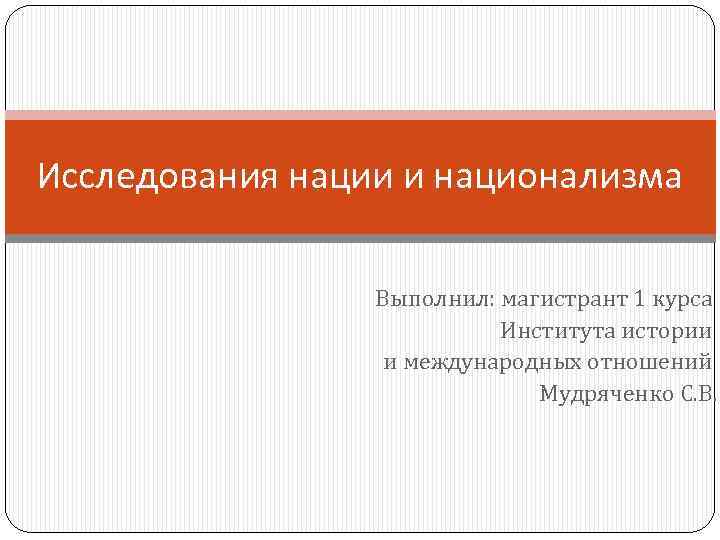 Исследования нации и национализма

Выполнил: магистрант 1 курса
Института истории
и международных отношений
Мудряченко С.В.